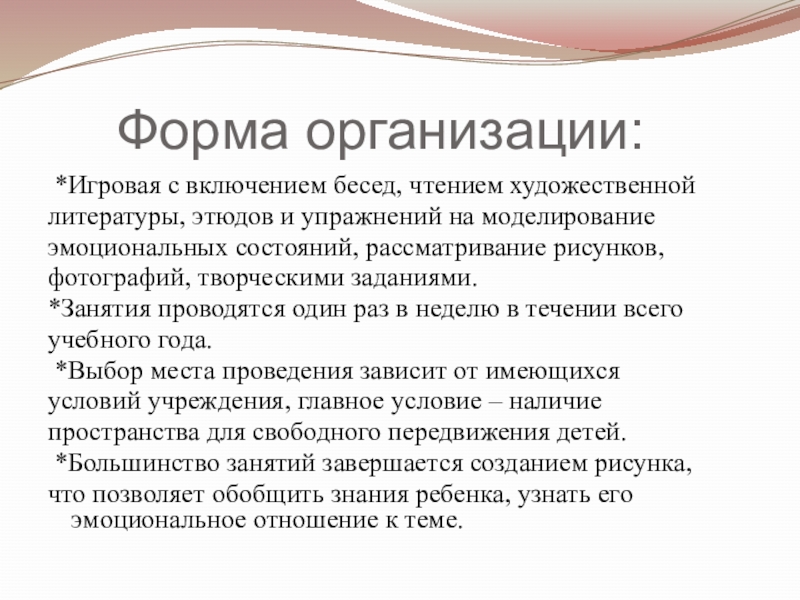 Форма организации:

*Игровая с включением бесед, чтением художественной литературы, этюдов и упражнений на моделирование эмоциональных состояний, рассматривание рисунков, фотографий, творческими заданиями.

*Занятия проводятся один раз в неделю в течении всего учебного года.

*Выбор места проведения зависит от имеющихся условий учреждения, главное условие – наличие пространства для свободного передвижения детей.

*Большинство занятий завершается созданием рисунка, что позволяет обобщить знания ребенка, узнать его эмоциональное отношение к теме.